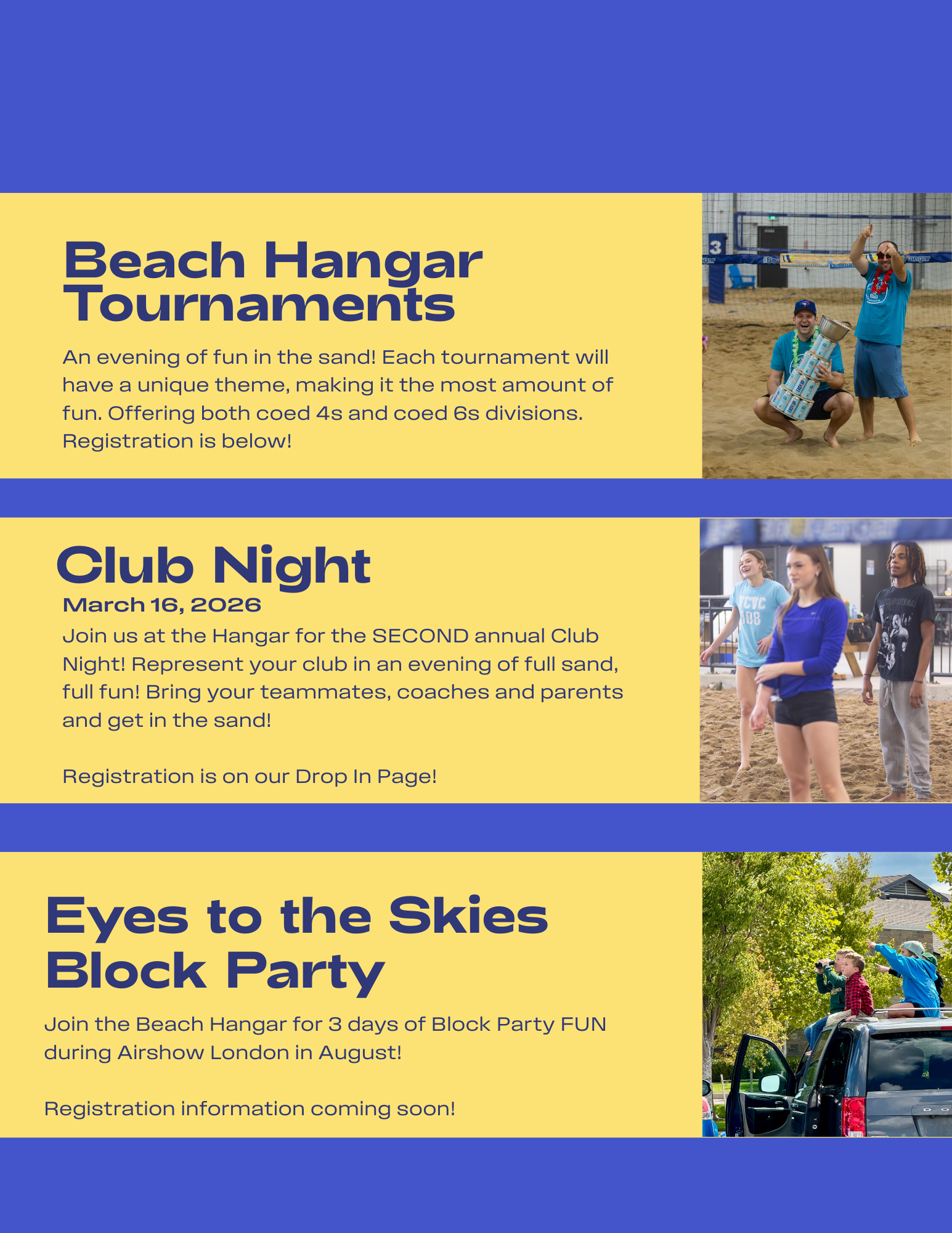 Beach Hangar Tournaments

An evening of fun in the sand! Each tournament will have a unique theme, making it the most amount of fun. Offering both coed 4s and coed 6s divisions. Registration is below!

Club Night
March 16, 2026
Join us at the Hangar for the SECOND annual Club Night! Represent your club in an evening of full sand, full fun! Bring your teammates, coaches and parents and get in the sand!

Registration is on our Drop In Page!

Eyes to the Skies Block Party

Join the Beach Hangar for 3 days of Block Party FUN during Airshow London in August!

Registration information coming soon!